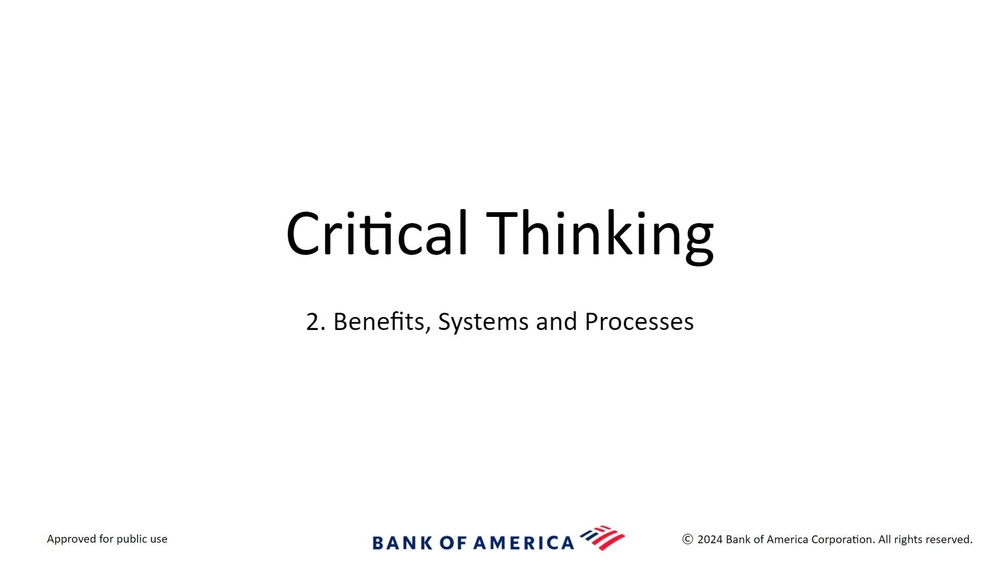 Critical Thinking

2. Benefits, Systems and Processes

Approved for public use

BANK OF AMERICA

© 2024 Bank of America Corporation. All rights reserved.